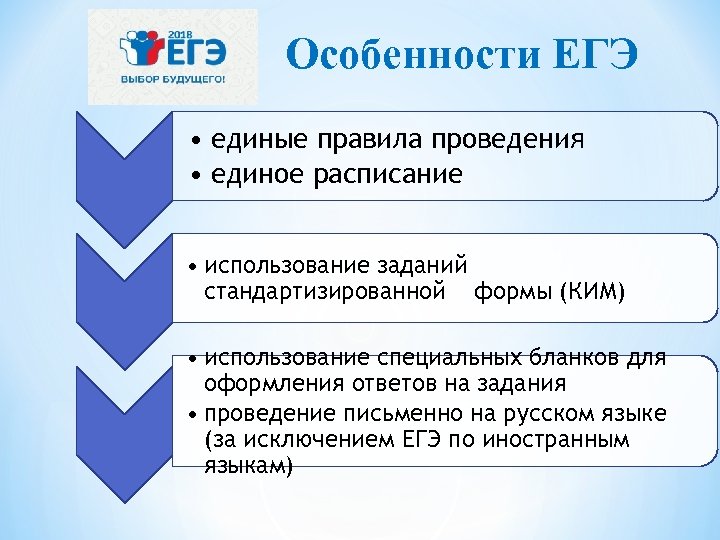 2018 ЕГЭ
ВЫБОР БУДУЩЕГО!

Особенности ЕГЭ

• единые правила проведения
• единое расписание

• использование заданий стандартизированной формы (КИМ)

• использование специальных бланков для оформления ответов на задания
• проведение письменно на русском языке (за исключением ЕГЭ по иностранным языкам)